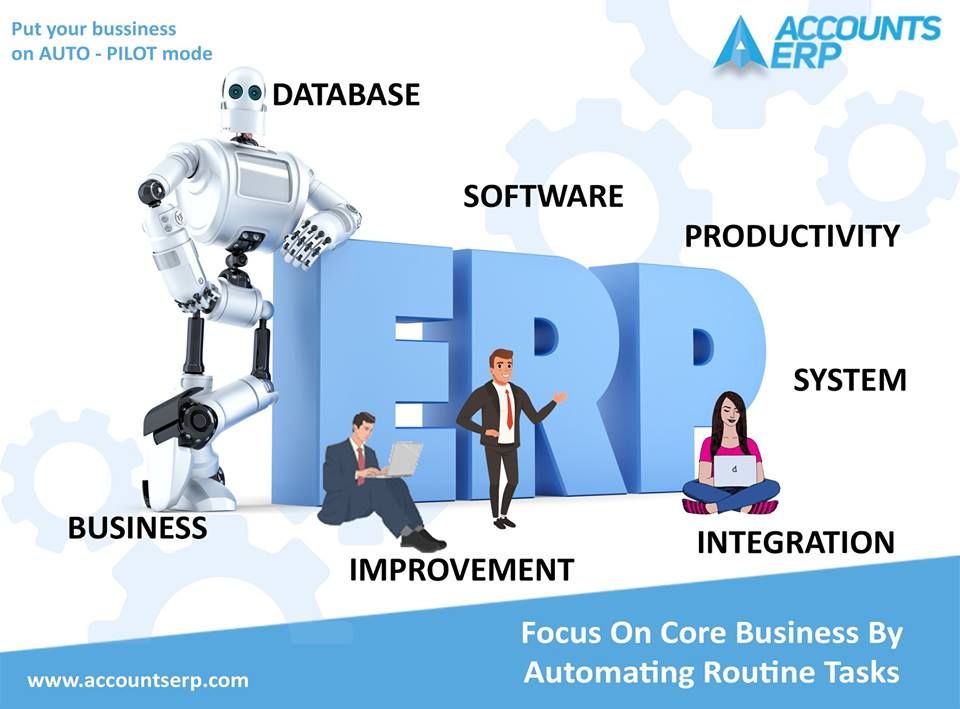 Put your bussiness on AUTO - PILOT mode

ACCOUNTS ERP

DATABASE

SOFTWARE

PRODUCTIVITY

ERP

SYSTEM

BUSINESS

IMPROVEMENT

INTEGRATION

Focus On Core Business By Automating Routine Tasks

www.accountserp.com